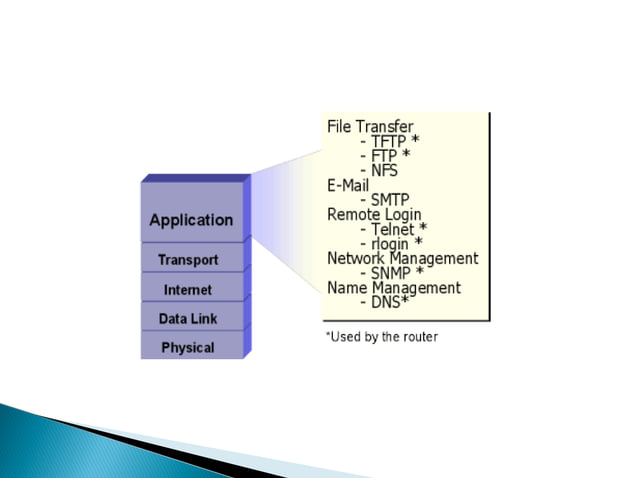 Application
Transport
Internet
Data Link
Physical

File Transfer
- TFTP *
- FTP *
- NFS
E-Mail
- SMTP
Remote Login
- Telnet *
- rlogin *
Network Management
- SNMP *
Name Management
- DNS*

*Used by the router